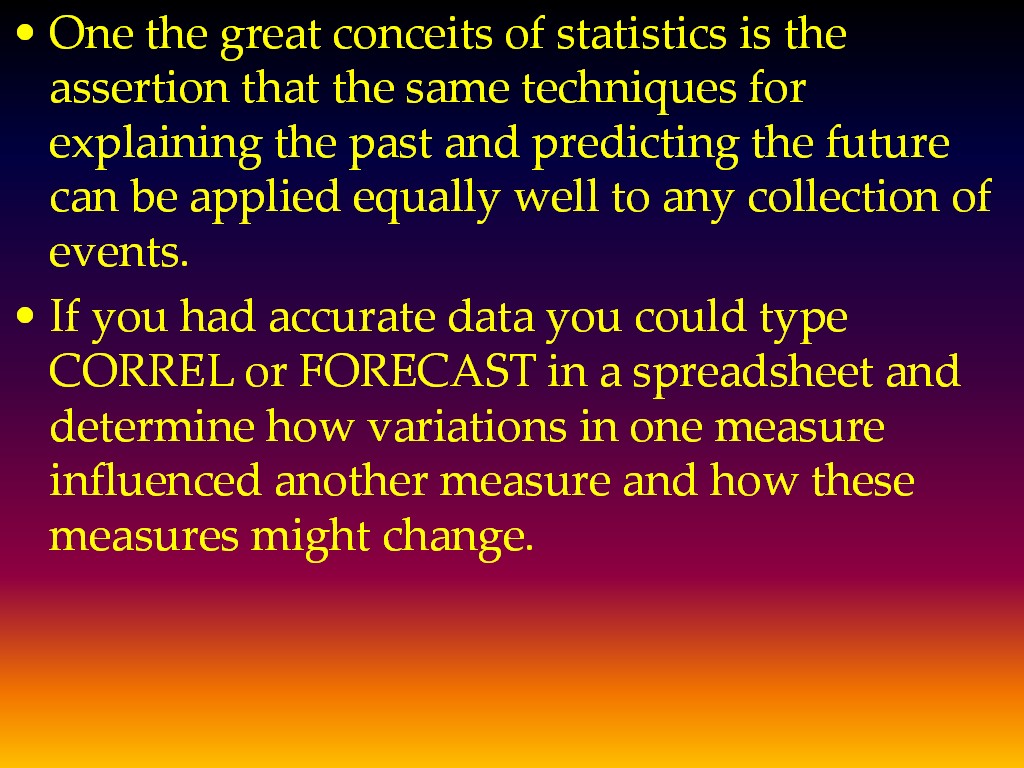 • One the great conceits of statistics is the assertion that the same techniques for explaining the past and predicting the future can be applied equally well to any collection of events.

• If you had accurate data you could type CORREL or FORECAST in a spreadsheet and determine how variations in one measure influenced another measure and how these measures might change.